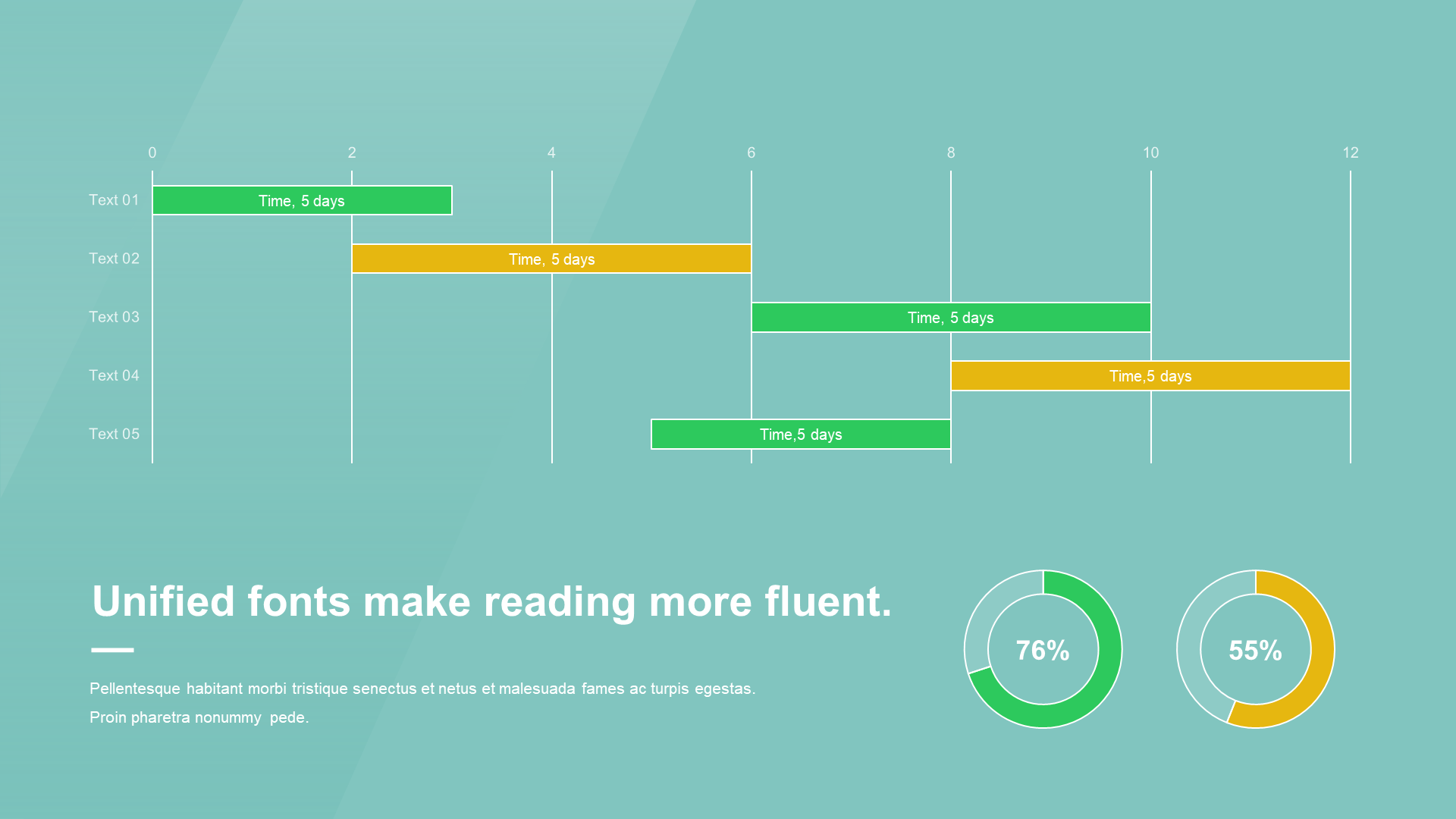 0 2 4 6 8 10 12

Text 01 Time, 5 days
Text 02 Time, 5 days
Text 03 Time, 5 days
Text 04 Time,5 days
Text 05 Time,5 days

Unified fonts make reading more fluent.

Pellentesque habitant morbi tristique senectus et netus et malesuada fames ac turpis egestas.
Proin pharetra nonummy pede.

76%

55%